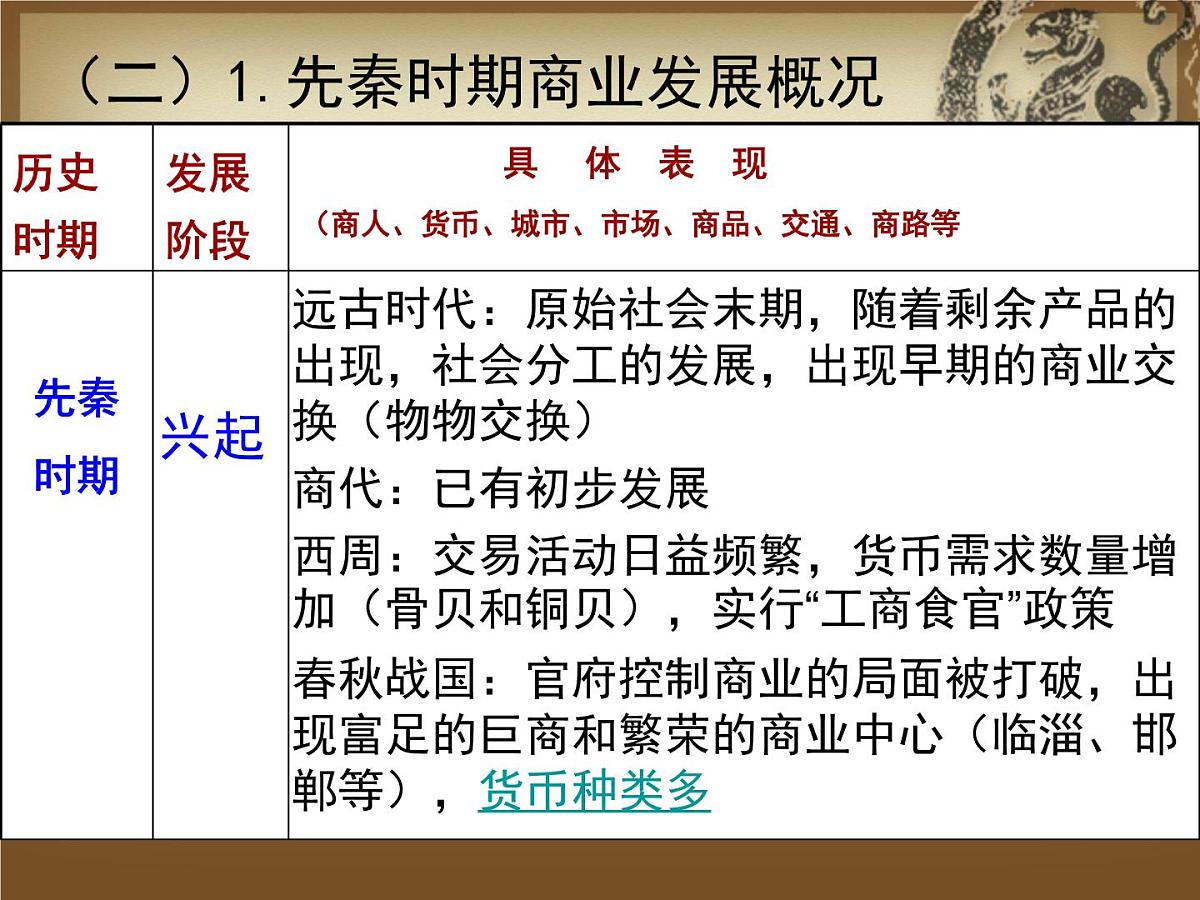 （二）1. 先秦时期商业发展概况

| 历史时期 | 发展阶段 | 具 体 表 现 （商人、货币、城市、市场、商品、交通、商路等 |
|---|---|---|
| 先秦时期 | 兴起 | 远古时代：原始社会末期，随着剩余产品的出现，社会分工的发展，出现早期的商业交换（物物交换） 商代：已有初步发展 西周：交易活动日益频繁，货币需求数量增加（骨贝和铜贝），实行“工商食官”政策 春秋战国：官府控制商业的局面被打破，出现富足的巨商和繁荣的商业中心（临淄、邯郸等），货币种类多 |